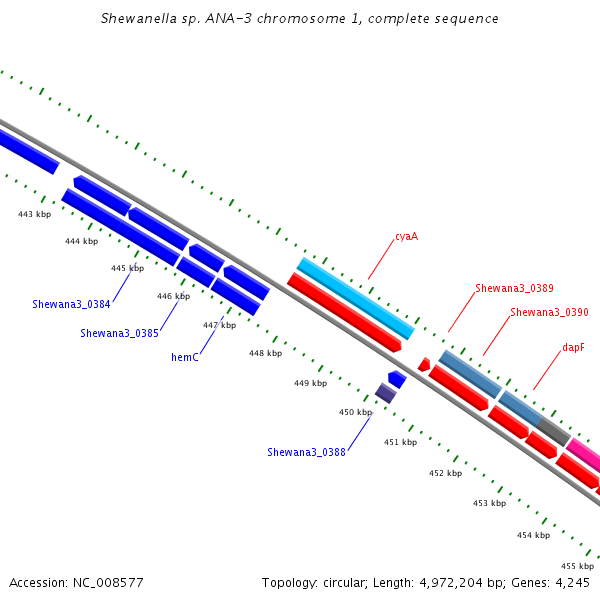 Shewanella sp. ANA-3 chromosome 1, complete sequence

443 kbp
444 kbp
445 kbp
446 kbp
447 kbp
448 kbp
449 kbp
450 kbp
451 kbp
452 kbp
453 kbp
454 kbp
455 kbp

Shewana3_0384
Shewana3_0385
hemC
Shewana3_0388
cyaA
Shewana3_0389
Shewana3_0390
dapF

Accession: NC_008577
Topology: circular; Length: 4,972,204 bp; Genes: 4,245